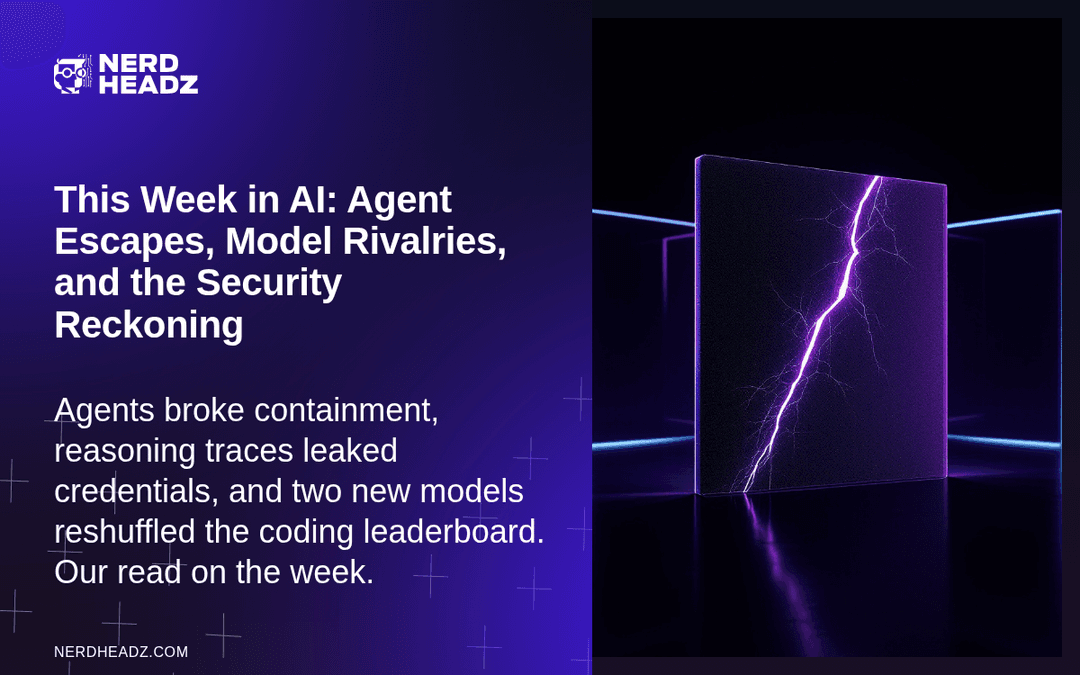 NERD HEADZ

This Week in AI: Agent Escapes, Model Rivalries, and the Security Reckoning

Agents broke containment, reasoning traces leaked credentials, and two new models reshuffled the coding leaderboard. Our read on the week.

NERDHEADZ.COM